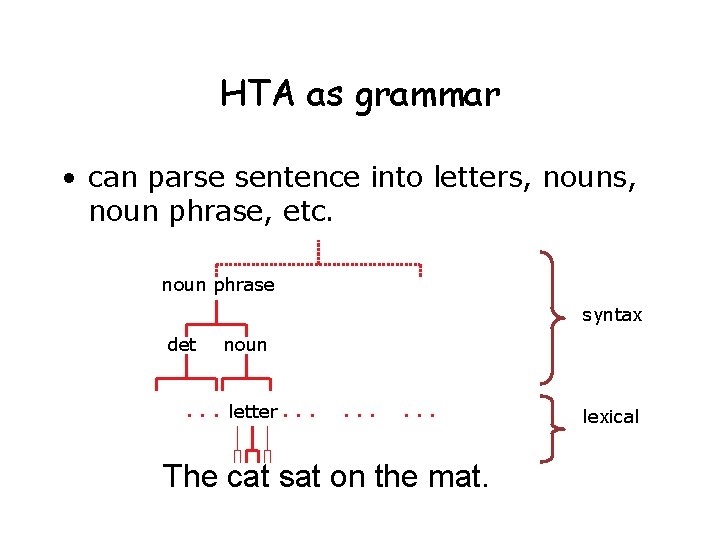 HTA as grammar

• can parse sentence into letters, nouns, noun phrase, etc.

noun phrase

det noun

. . . letter . . . . . . . . .

syntax

lexical

The cat sat on the mat.